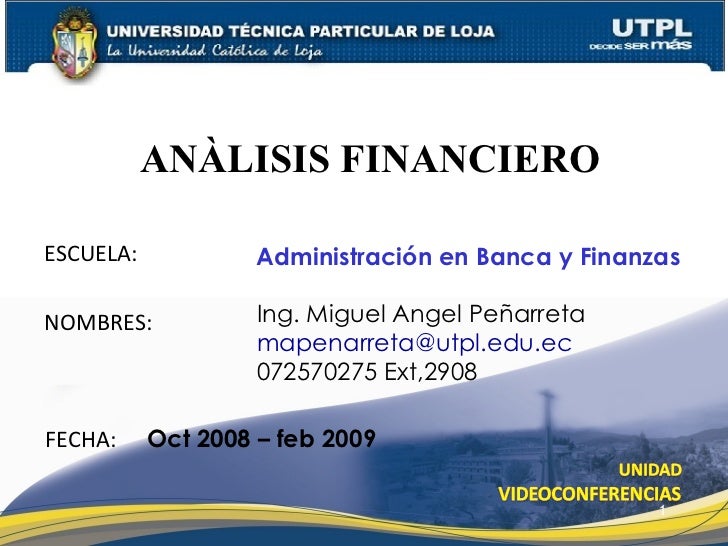 UNIVERSIDAD TÉCNICA PARTICULAR DE LOJA
La Universidad Católica de Loja

UTPL
DECIDE SER más

ANÀLISIS FINANCIERO

ESCUELA: Administración en Banca y Finanzas

NOMBRES: Ing. Miguel Angel Peñarreta
mapenarreta@utpl.edu.ec
072570275 Ext,2908

FECHA: Oct 2008 – feb 2009

UNIDAD
VIDEOCONFERENCIAS

1